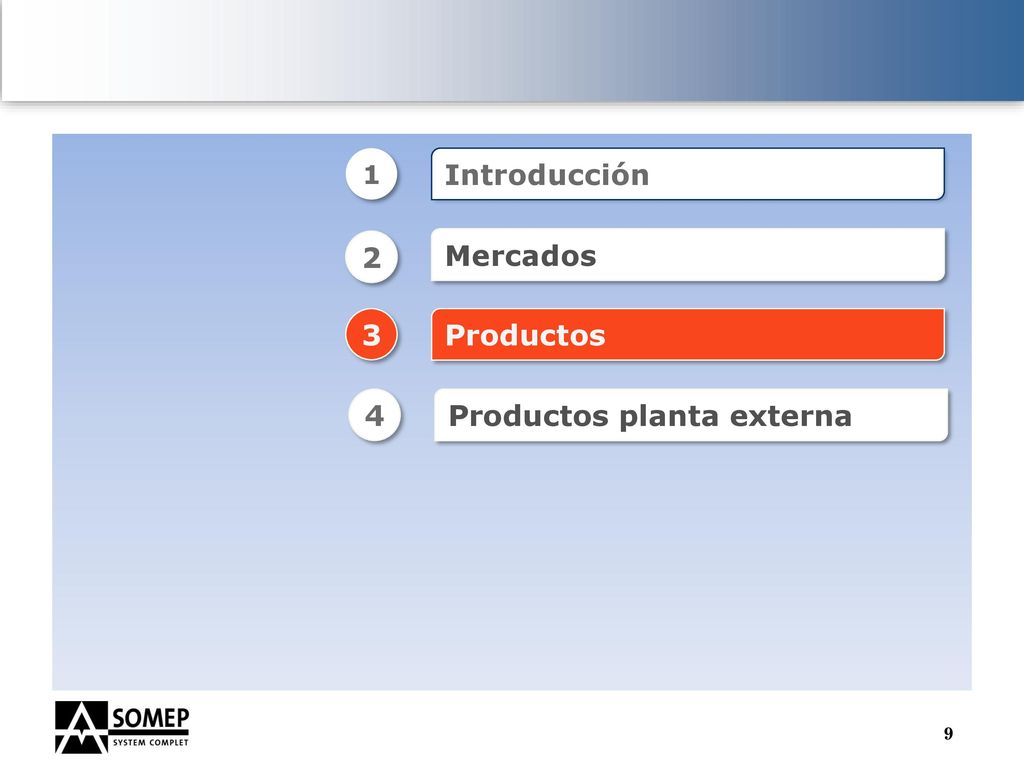 1 Introducción

2 Mercados

3 Productos

4 Productos planta externa

SOMEP
SYSTEM COMPLET

9